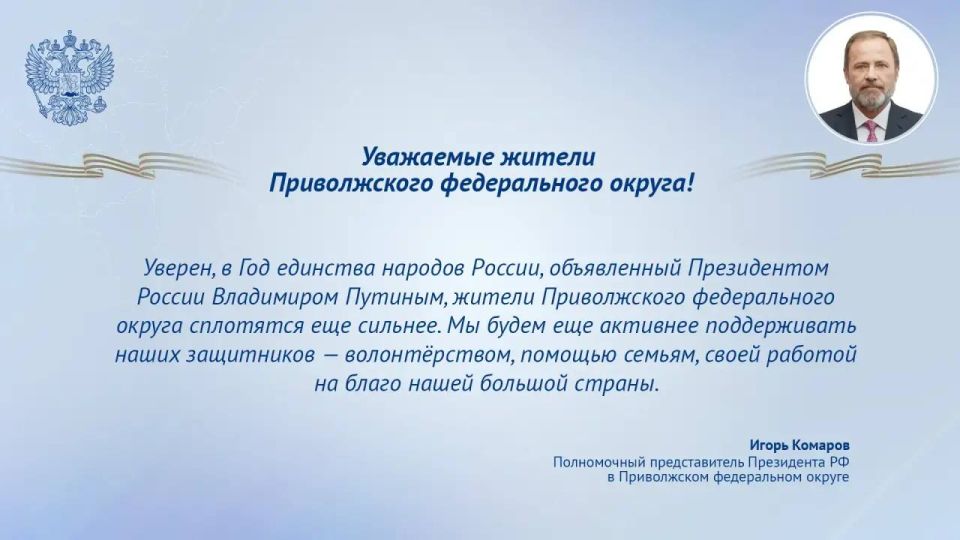 Уважаемые жители
Приволжского федерального округа!

Уверен, в Год единства народов России, объявленный Президентом России Владимиром Путиным, жители Приволжского федерального округа сплотятся еще сильнее. Мы будем еще активнее поддерживать наших защитников — волонтёрством, помощью семьям, своей работой на благо нашей большой страны.

Игорь Комаров
Полномочный представитель Президента РФ
в Приволжском федеральном округе